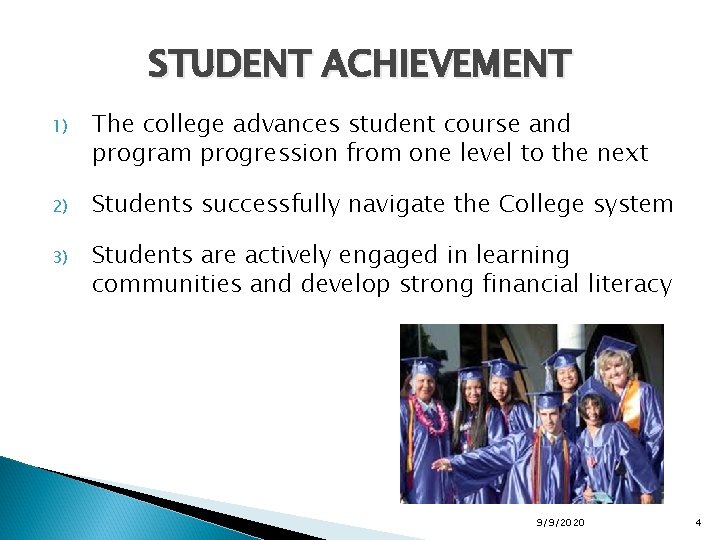 STUDENT ACHIEVEMENT

1) The college advances student course and program progression from one level to the next

2) Students successfully navigate the College system

3) Students are actively engaged in learning communities and develop strong financial literacy

9/9/2020

4